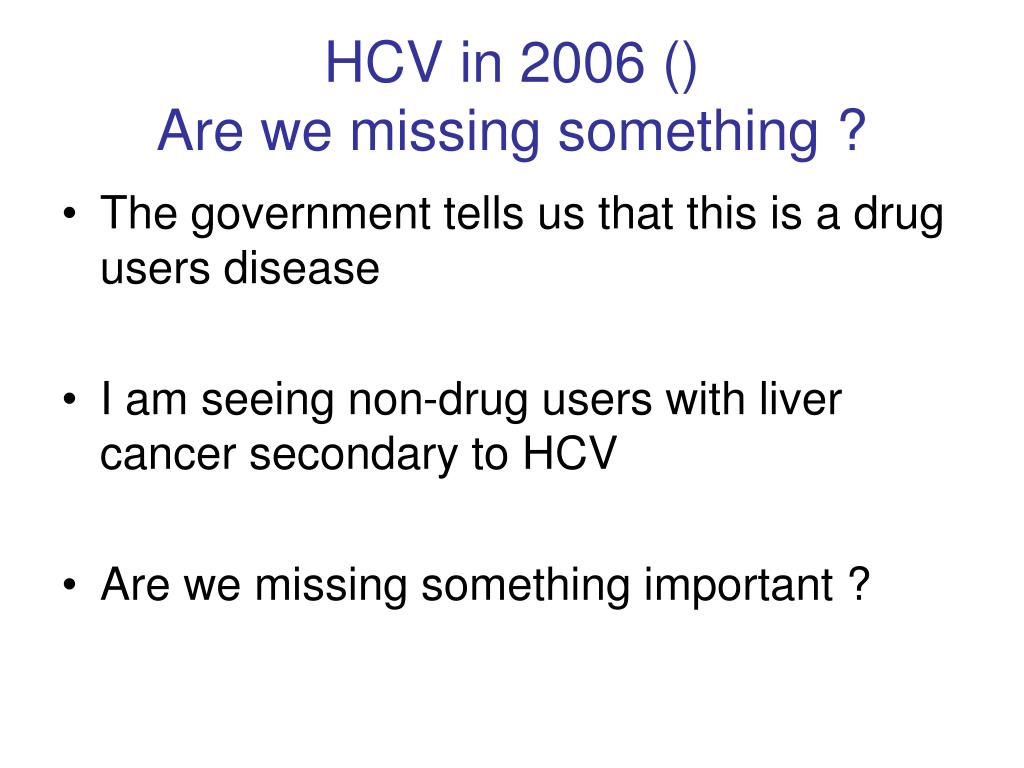 HCV in 2006 ()
Are we missing something ?

• The government tells us that this is a drug users disease

• I am seeing non-drug users with liver cancer secondary to HCV

• Are we missing something important ?